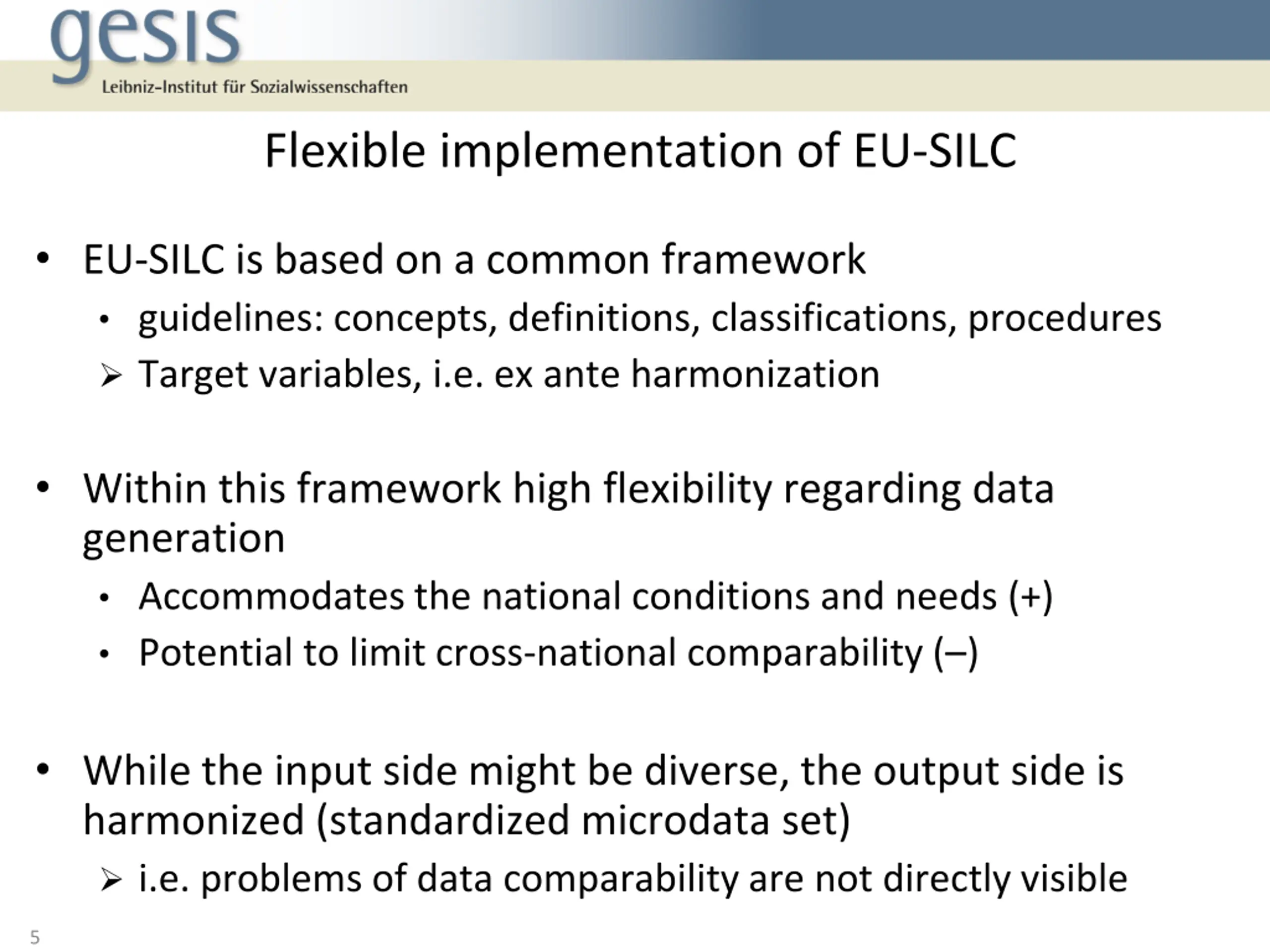 gesis
Leibniz-Institut für Sozialwissenschaften

Flexible implementation of EU-SILC

• EU-SILC is based on a common framework
  • guidelines: concepts, definitions, classifications, procedures
  ➢ Target variables, i.e. ex ante harmonization

• Within this framework high flexibility regarding data generation
  • Accommodates the national conditions and needs (+)
  • Potential to limit cross-national comparability (–)

• While the input side might be diverse, the output side is harmonized (standardized microdata set)
  ➢ i.e. problems of data comparability are not directly visible

5